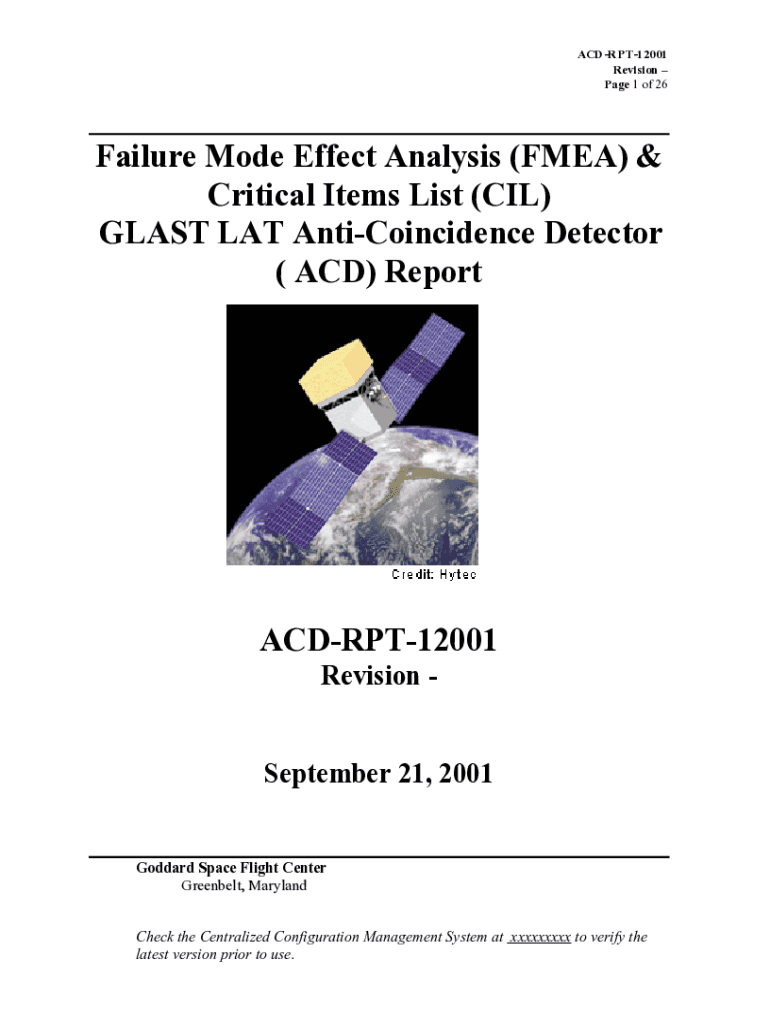 ACD-RPT-12001
Revision –
Page 1 of 26

Failure Mode Effect Analysis (FMEA) & Critical Items List (CIL) GLAST LAT Anti-Coincidence Detector ( ACD) Report

Credit: Hytec

ACD-RPT-12001
Revision -

September 21, 2001

Goddard Space Flight Center
Greenbelt, Maryland

Check the Centralized Configuration Management System at xxxxxxxxx to verify the latest version prior to use.